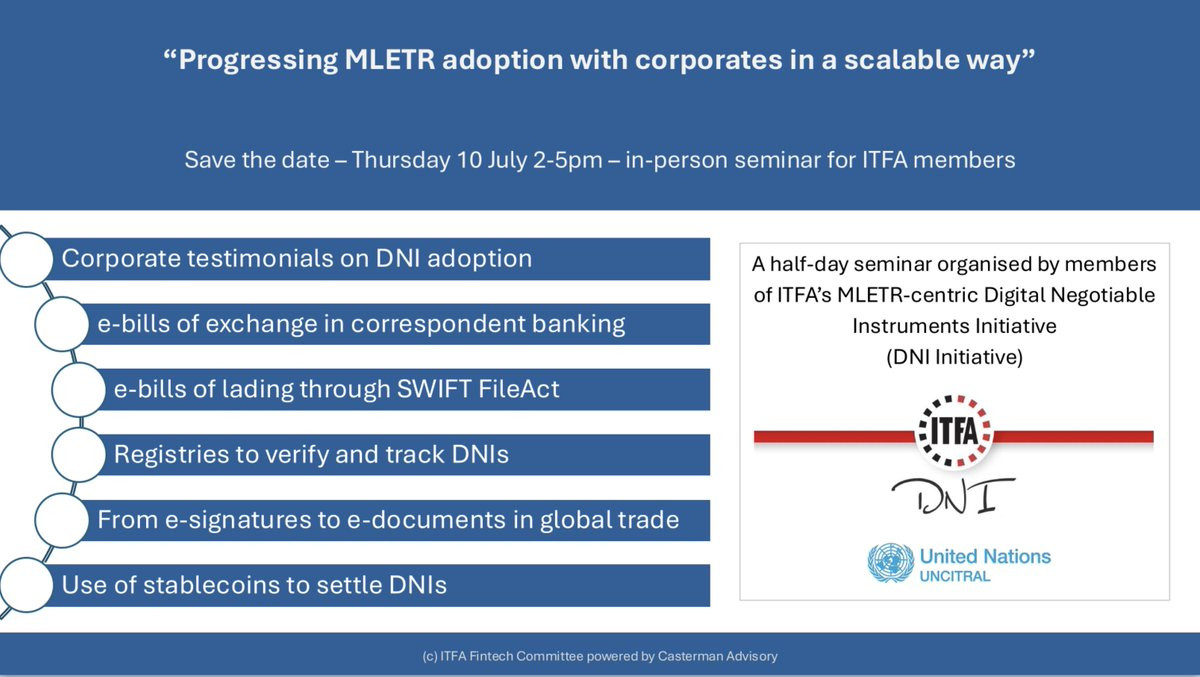 “Progressing MLETR adoption with corporates in a scalable way”

Save the date – Thursday 10 July 2-5pm – in-person seminar for ITFA members

Corporate testimonials on DNI adoption

e-bills of exchange in correspondent banking

e-bills of lading through SWIFT FileAct

Registries to verify and track DNIs

From e-signatures to e-documents in global trade

Use of stablecoins to settle DNIs

A half-day seminar organised by members of ITFA’s MLETR-centric Digital Negotiable Instruments Initiative (DNI Initiative)

ITFA

DNI

United Nations
UNCITRAL

(c) ITFA Fintech Committee powered by Casterman Advisory